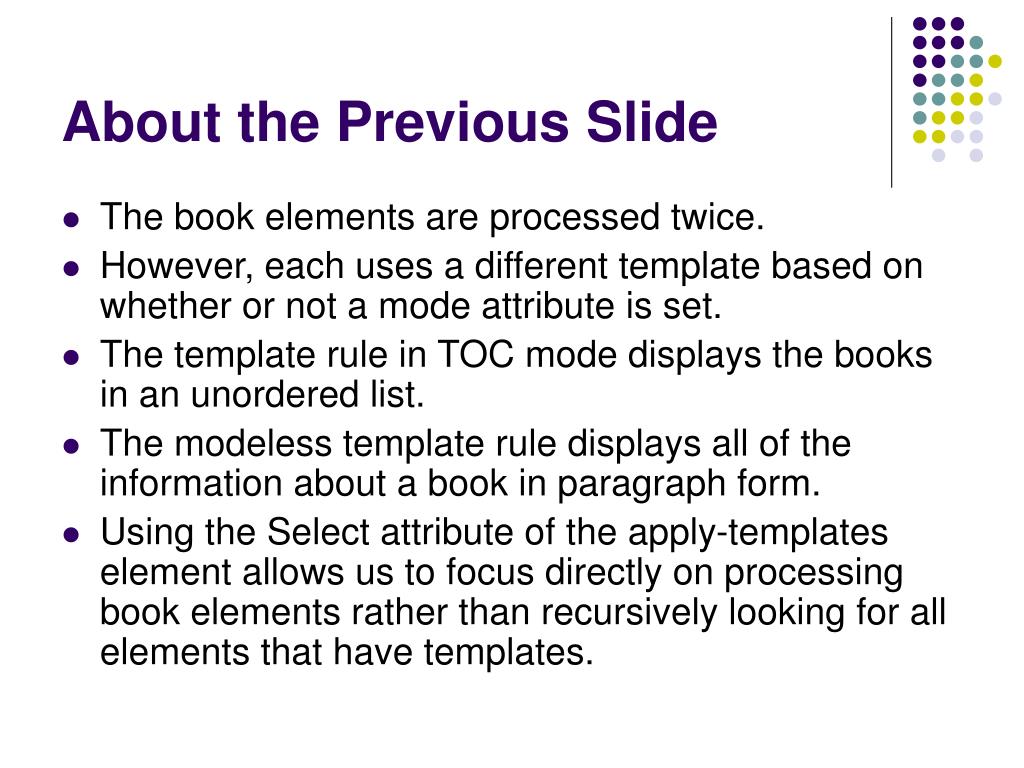 About the Previous Slide

- The book elements are processed twice.
- However, each uses a different template based on whether or not a mode attribute is set.
- The template rule in TOC mode displays the books in an unordered list.
- The modeless template rule displays all of the information about a book in paragraph form.
- Using the Select attribute of the apply-templates element allows us to focus directly on processing book elements rather than recursively looking for all elements that have templates.